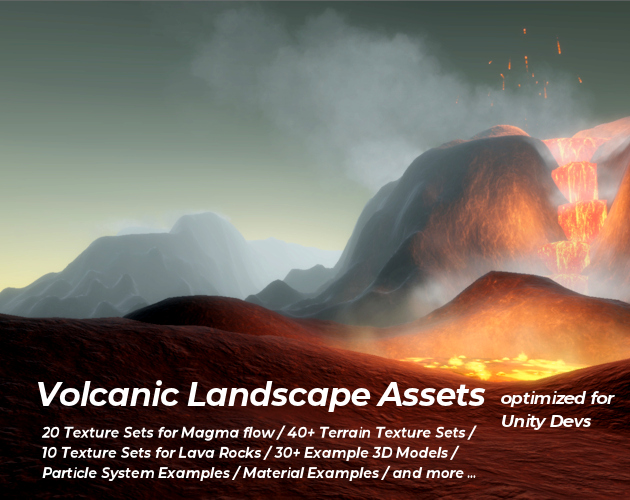 Volcanic Landscape Assets optimized for Unity Devs

20 Texture Sets for Magma flow / 40+ Terrain Texture Sets / 10 Texture Sets for Lava Rocks / 30+ Example 3D Models / Particle System Examples / Material Examples / and more ...